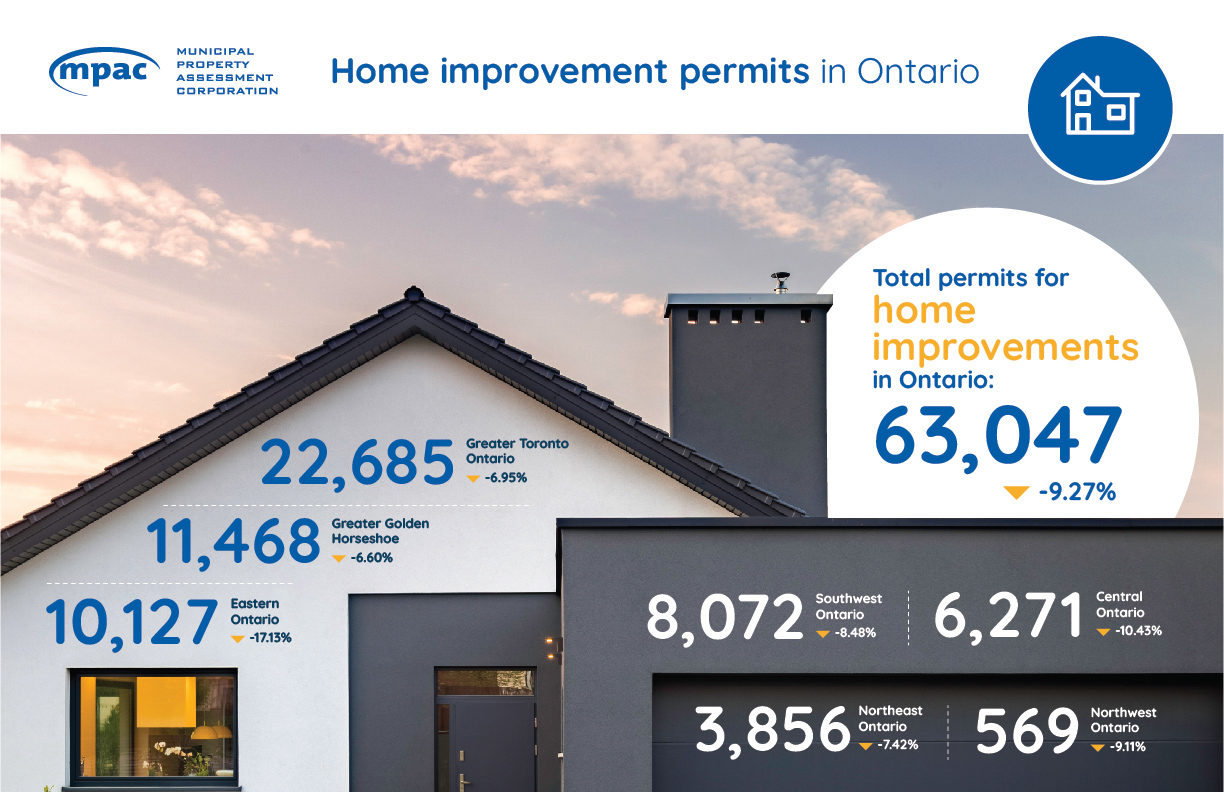 mpac MUNICIPAL PROPERTY ASSESSMENT CORPORATION

Home improvement permits in Ontario

Total permits for home improvements in Ontario:
63,047
-9.27%

22,685 Greater Toronto Ontario -6.95%

11,468 Greater Golden Horseshoe -6.60%

10,127 Eastern Ontario -17.13%

8,072 Southwest Ontario -8.48%

6,271 Central Ontario -10.43%

3,856 Northeast Ontario -7.42%

569 Northwest Ontario -9.11%